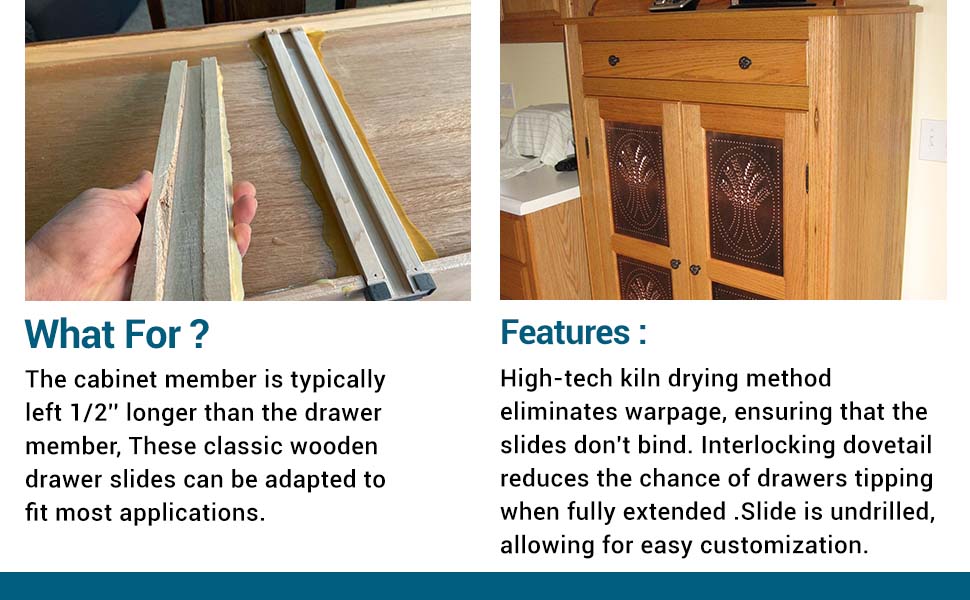 What For ?

The cabinet member is typically left 1/2'' longer than the drawer member, These classic wooden drawer slides can be adapted to fit most applications.

Features :

High-tech kiln drying method eliminates warpage, ensuring that the slides don't bind. Interlocking dovetail reduces the chance of drawers tipping when fully extended .Slide is undrilled, allowing for easy customization.